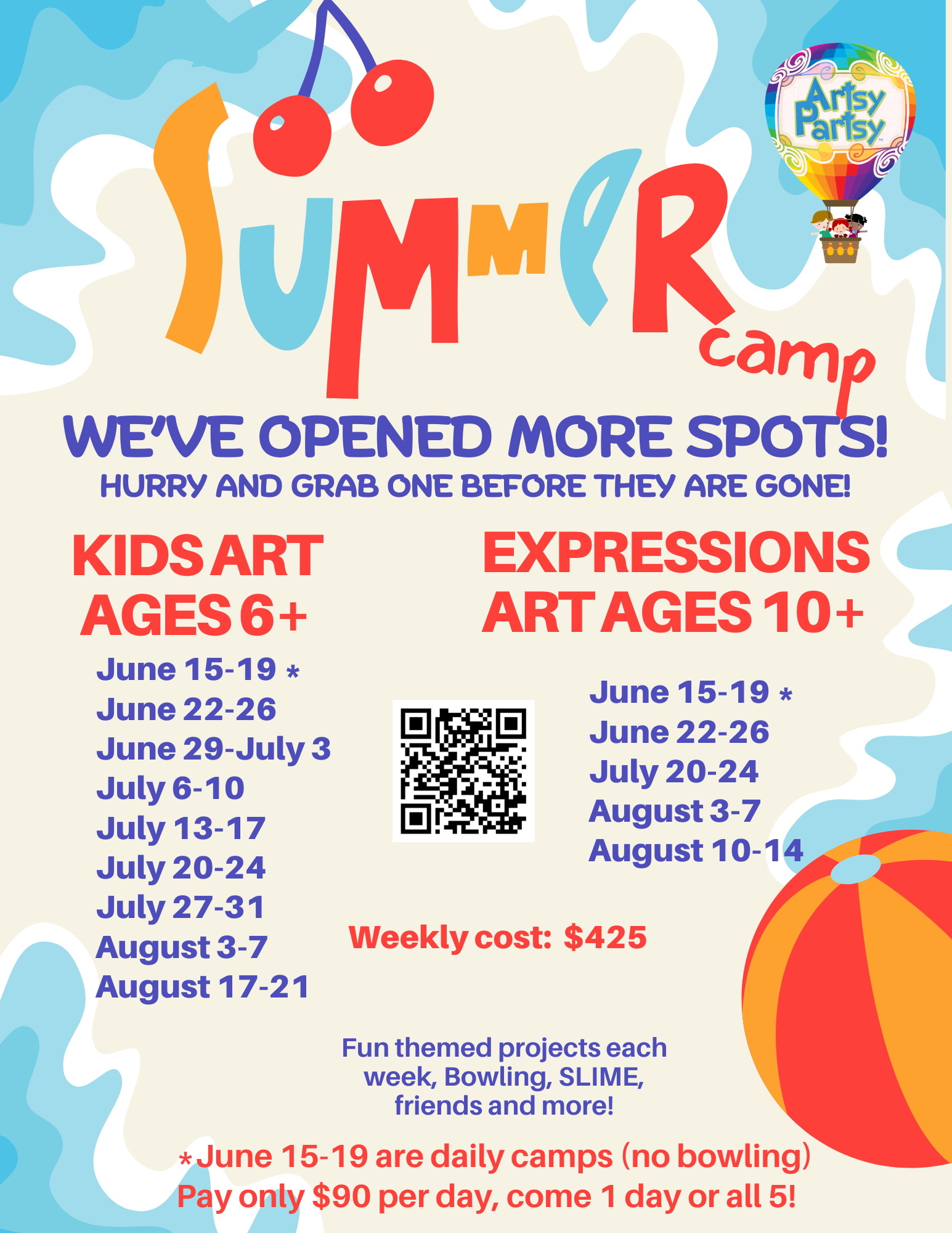 Artsy Partsy

SUMMER camp

WE'VE OPENED MORE SPOTS!

HURRY AND GRAB ONE BEFORE THEY ARE GONE!

KIDS ART AGES 6+

June 15-19 *
June 22-26
June 29-July 3
July 6-10
July 13-17
July 20-24
July 27-31
August 3-7
August 17-21

EXPRESSIONS ART AGES 10+

June 15-19 *
June 22-26
July 20-24
August 3-7
August 10-14

Weekly cost: $425

Fun themed projects each week, Bowling, SLIME, friends and more!

*June 15-19 are daily camps (no bowling)
Pay only $90 per day, come 1 day or all 5!